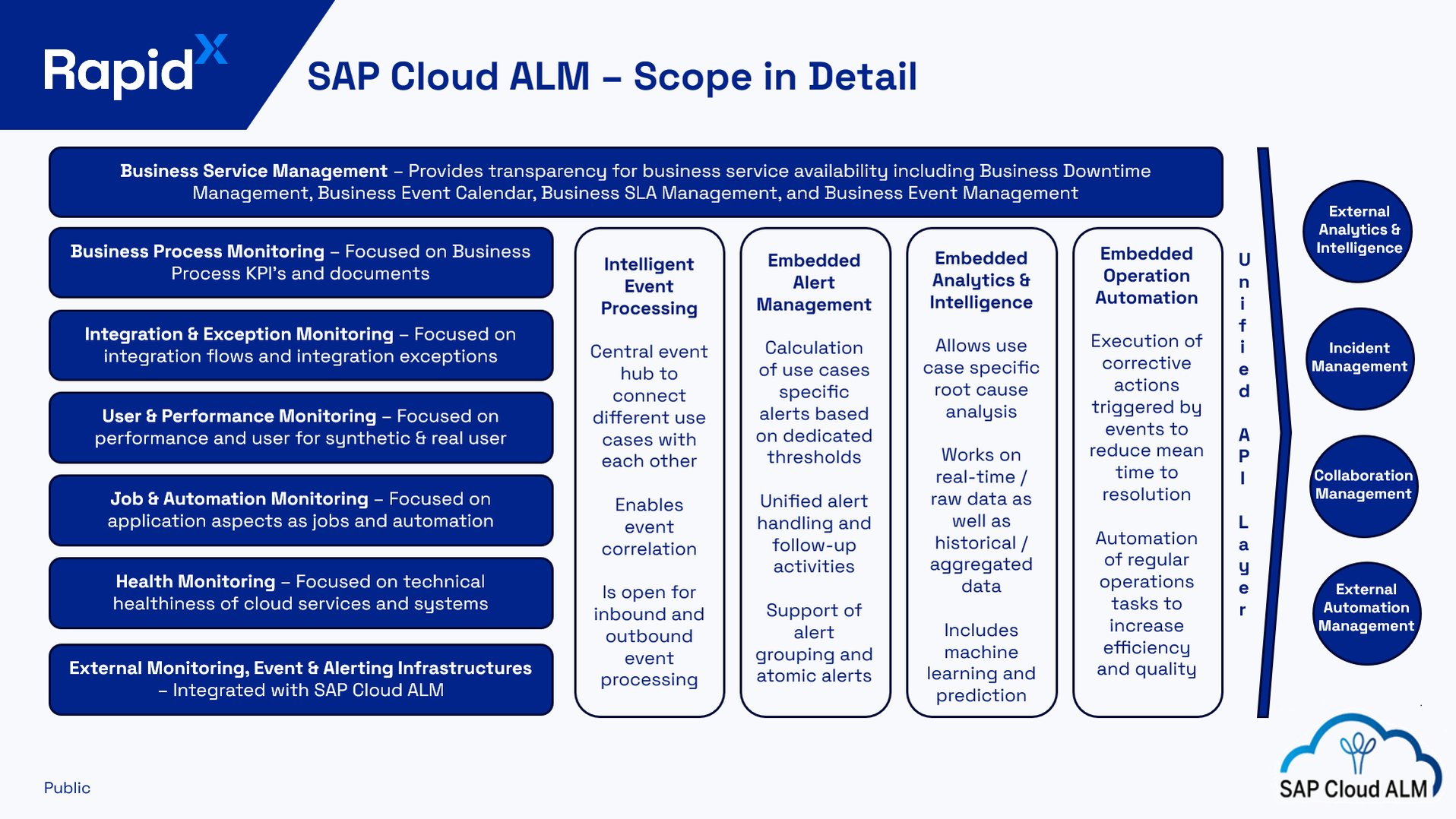 RapidX

SAP Cloud ALM – Scope in Detail

Business Service Management – Provides transparency for business service availability including Business Downtime Management, Business Event Calendar, Business SLA Management, and Business Event Management

Business Process Monitoring – Focused on Business Process KPI's and documents

Integration & Exception Monitoring – Focused on integration flows and integration exceptions

User & Performance Monitoring – Focused on performance and user for synthetic & real user

Job & Automation Monitoring – Focused on application aspects as jobs and automation

Health Monitoring – Focused on technical healthiness of cloud services and systems

External Monitoring, Event & Alerting Infrastructures – Integrated with SAP Cloud ALM

Intelligent Event Processing

Central event hub to connect different use cases with each other

Enables event correlation

Is open for inbound and outbound event processing

Embedded Alert Management

Calculation of use cases specific alerts based on dedicated thresholds

Unified alert handling and follow-up activities

Support of alert grouping and atomic alerts

Embedded Analytics & Intelligence

Allows use case specific root cause analysis

Works on real-time / raw data as well as historical / aggregated data

Includes machine learning and prediction

Embedded Operation Automation

Execution of corrective actions triggered by events to reduce mean time to resolution

Automation of regular operations tasks to increase efficiency and quality

Unified API Layer

External Analytics & Intelligence

Incident Management

Collaboration Management

External Automation Management

Public

SAP Cloud ALM